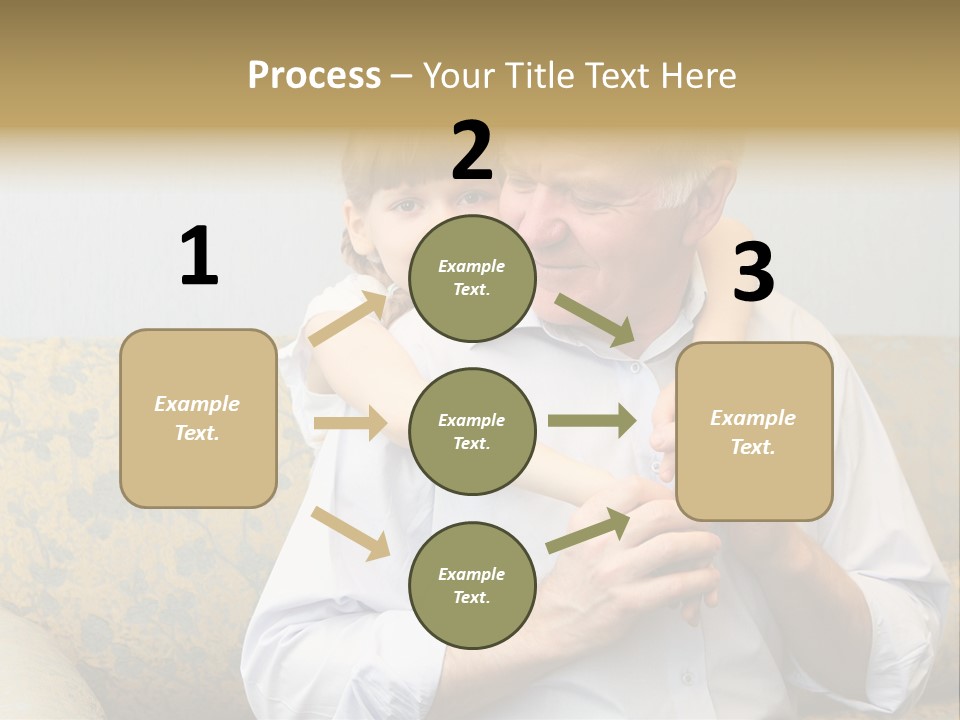 Process – Your Title Text Here

1

Example Text.

2

Example Text.

Example Text.

Example Text.

3

Example Text.